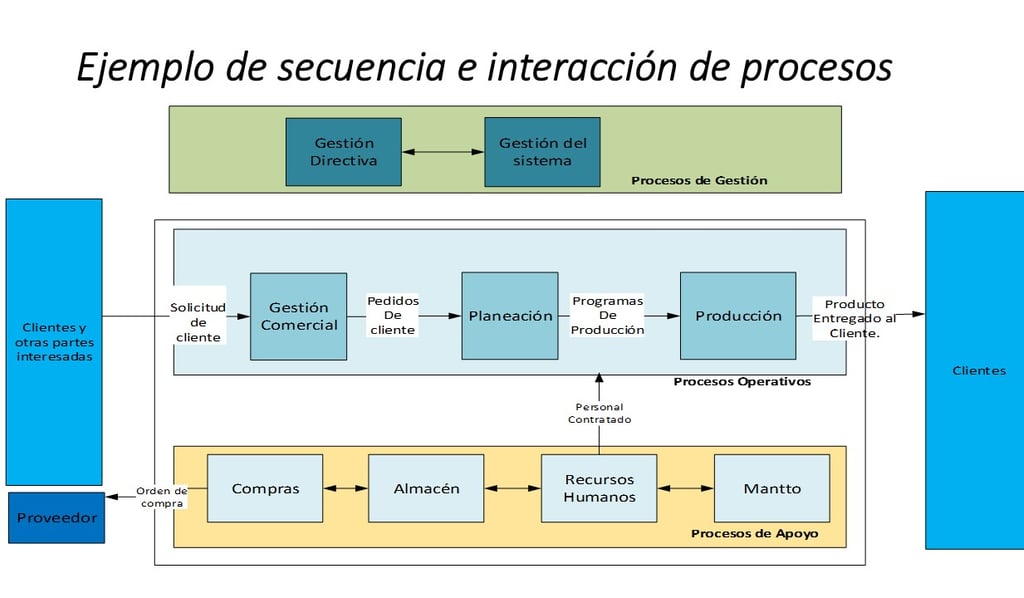 Ejemplo de secuencia e interacción de procesos

Gestión Directiva

Gestión del sistema

Procesos de Gestión

Clientes y otras partes interesadas

Solicitud de cliente

Gestión Comercial

Pedidos De cliente

Planeación

Programas De Producción

Producción

Producto Entregado al Cliente.

Clientes

Procesos Operativos

Personal Contratado

Proveedor

Orden de compra

Compras

Almacén

Recursos Humanos

Mantto

Procesos de Apoyo